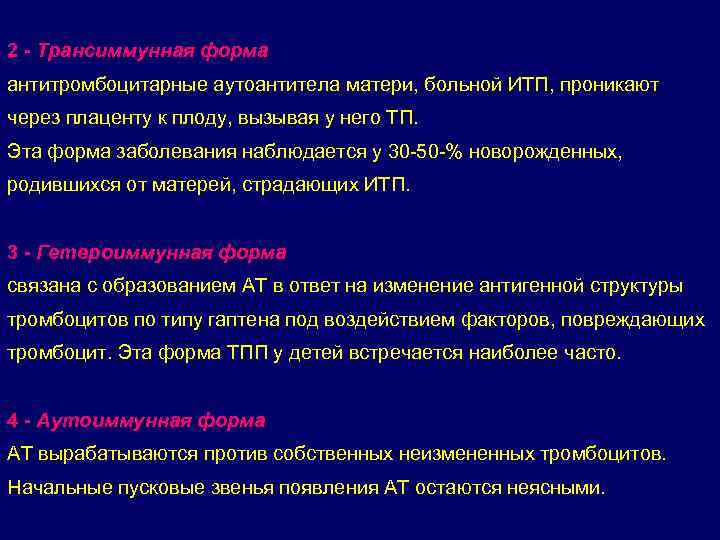 2 - Трансиммунная форма
антитромбоцитарные аутоантитела матери, больной ИТП, проникают через плаценту к плоду, вызывая у него ТП.
Эта форма заболевания наблюдается у 30-50-% новорожденных, родившихся от матерей, страдающих ИТП.

3 - Гетероиммунная форма
связана с образованием АТ в ответ на изменение антигенной структуры тромбоцитов по типу гаптена под воздействием факторов, повреждающих тромбоцит. Эта форма ТПП у детей встречается наиболее часто.

4 - Аутоиммунная форма
АТ вырабатываются против собственных неизмененных тромбоцитов.
Начальные пусковые звенья появления АТ остаются неясными.